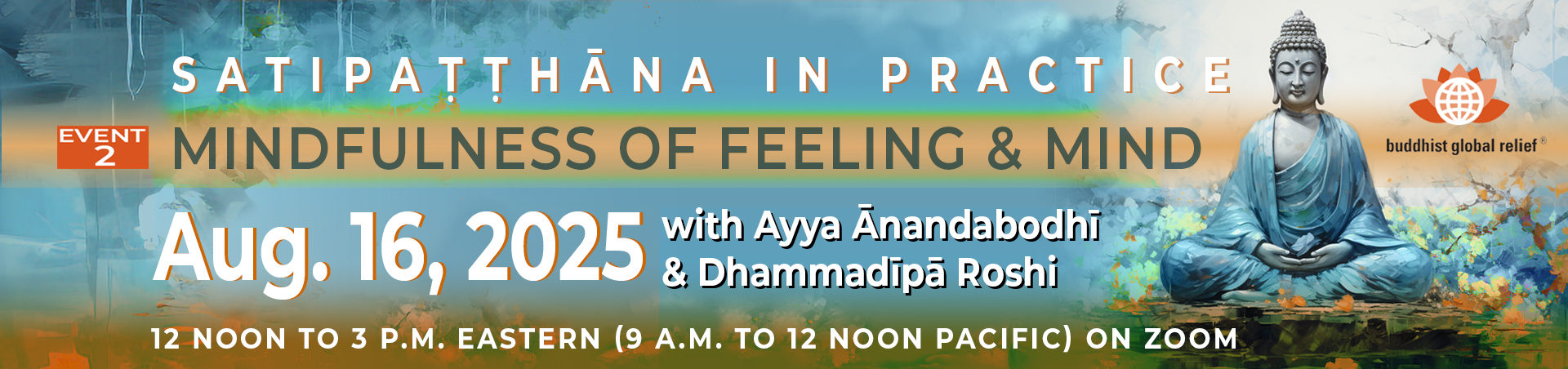 SATIPAṬṬHĀNA IN PRACTICE

EVENT 2

MINDFULNESS OF FEELING & MIND

Aug. 16, 2025

with Ayya Ānandabodhī & Dhammadīpā Roshi

12 NOON TO 3 P.M. EASTERN (9 A.M. TO 12 NOON PACIFIC) ON ZOOM

buddhist global relief ®